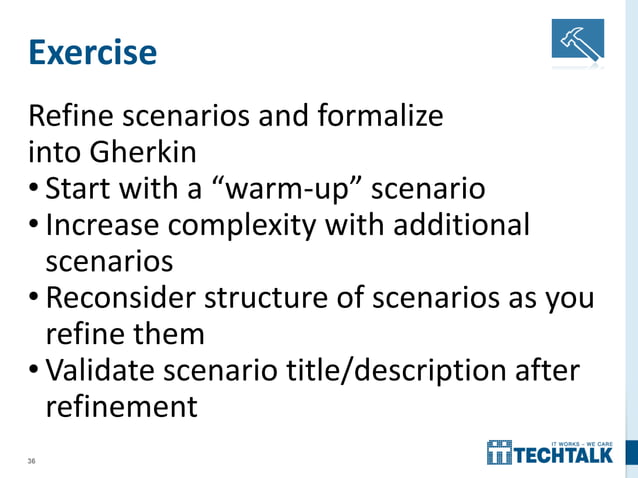 Exercise

Refine scenarios and formalize into Gherkin

• Start with a “warm-up” scenario
• Increase complexity with additional scenarios
• Reconsider structure of scenarios as you refine them
• Validate scenario title/description after refinement

36

IT WORKS – WE CARE
TECHTALK